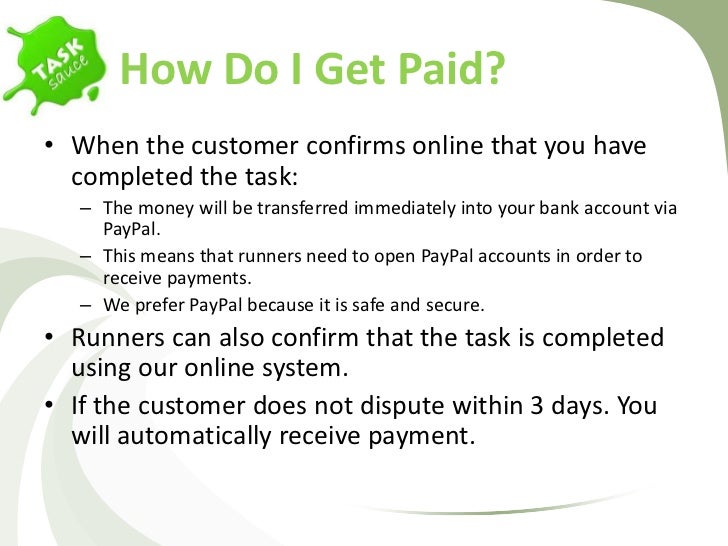 TASK sauce

How Do I Get Paid?

• When the customer confirms online that you have completed the task:
– The money will be transferred immediately into your bank account via PayPal.
– This means that runners need to open PayPal accounts in order to receive payments.
– We prefer PayPal because it is safe and secure.
• Runners can also confirm that the task is completed using our online system.
• If the customer does not dispute within 3 days. You will automatically receive payment.